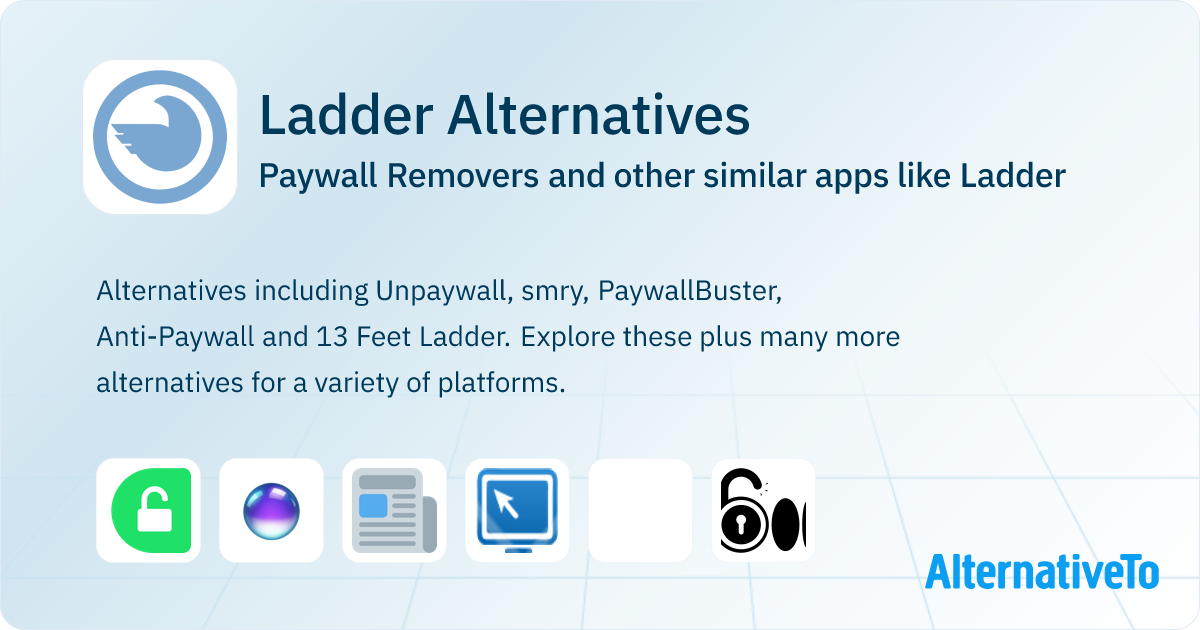 Ladder Alternatives

Paywall Removers and other similar apps like Ladder

Alternatives including Unpaywall, smry, PaywallBuster, Anti-Paywall and 13 Feet Ladder. Explore these plus many more alternatives for a variety of platforms.

AlternativeTo